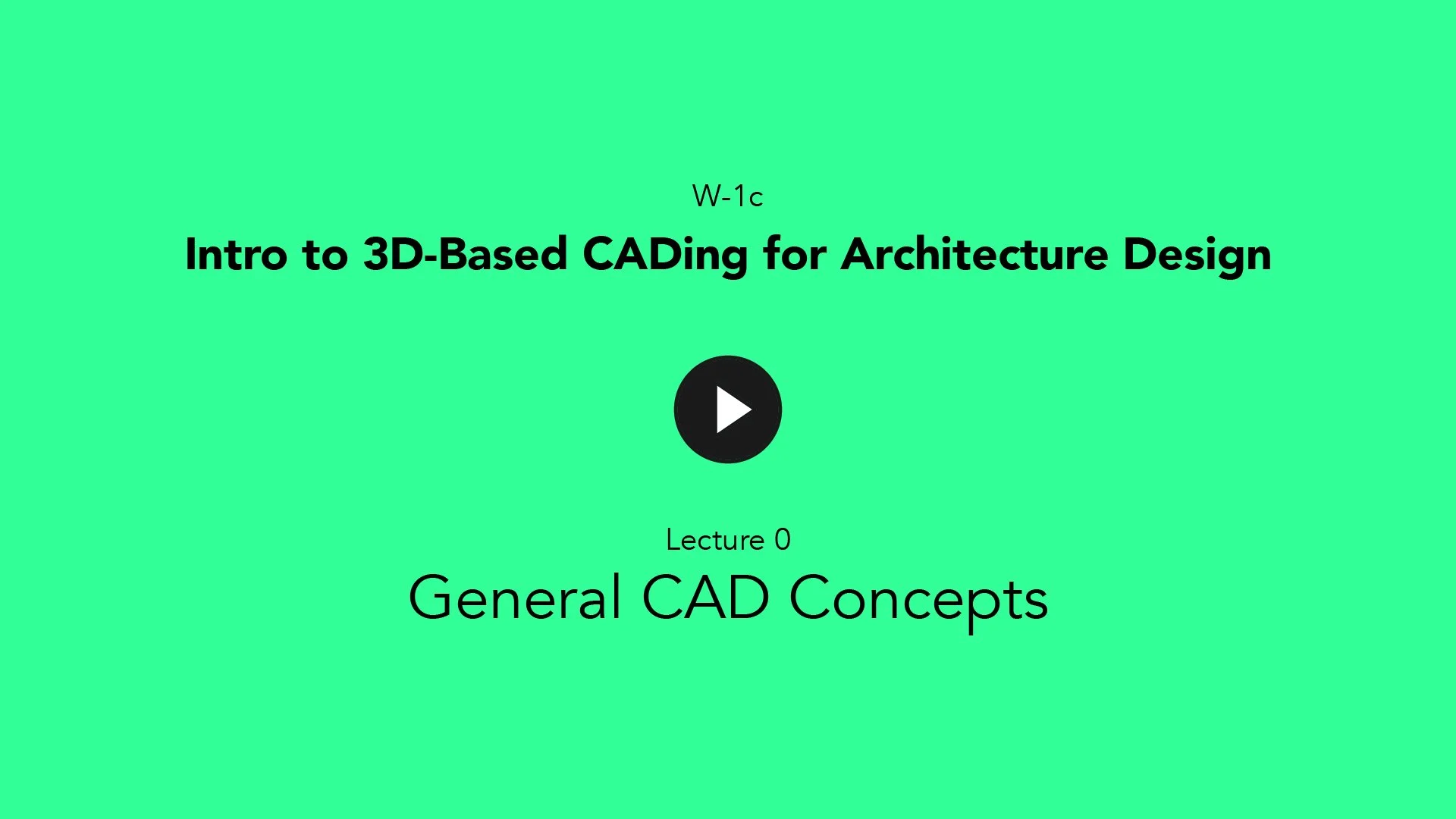 W-1c

Intro to 3D-Based CADing for Architecture Design

Lecture 0

General CAD Concepts